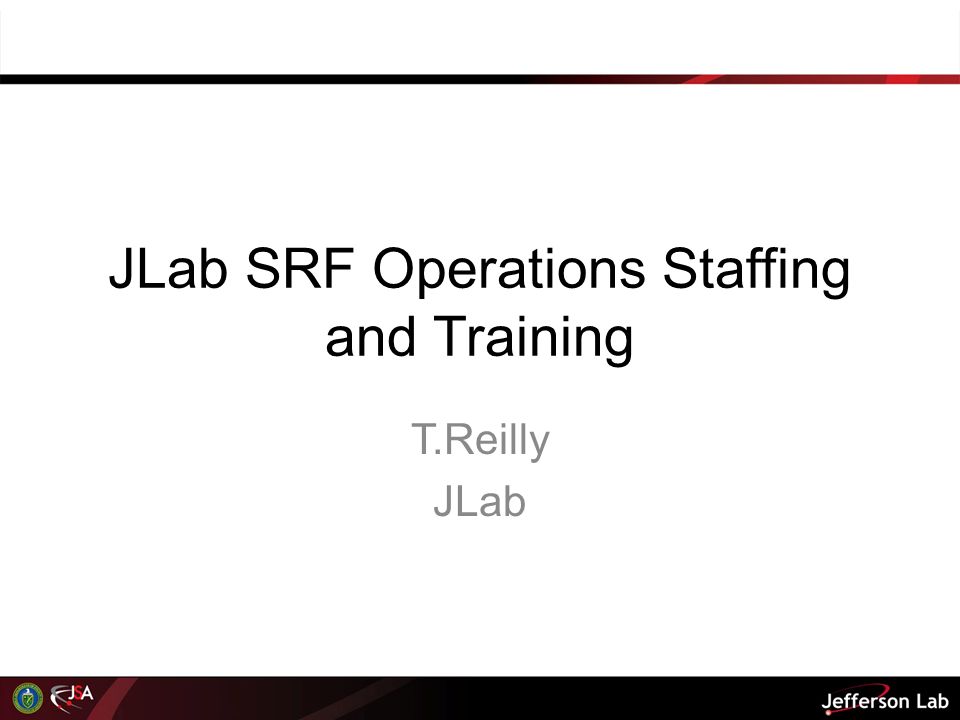 JLab SRF Operations Staffing and Training

T.Reilly
JLab

JSA

Jefferson Lab